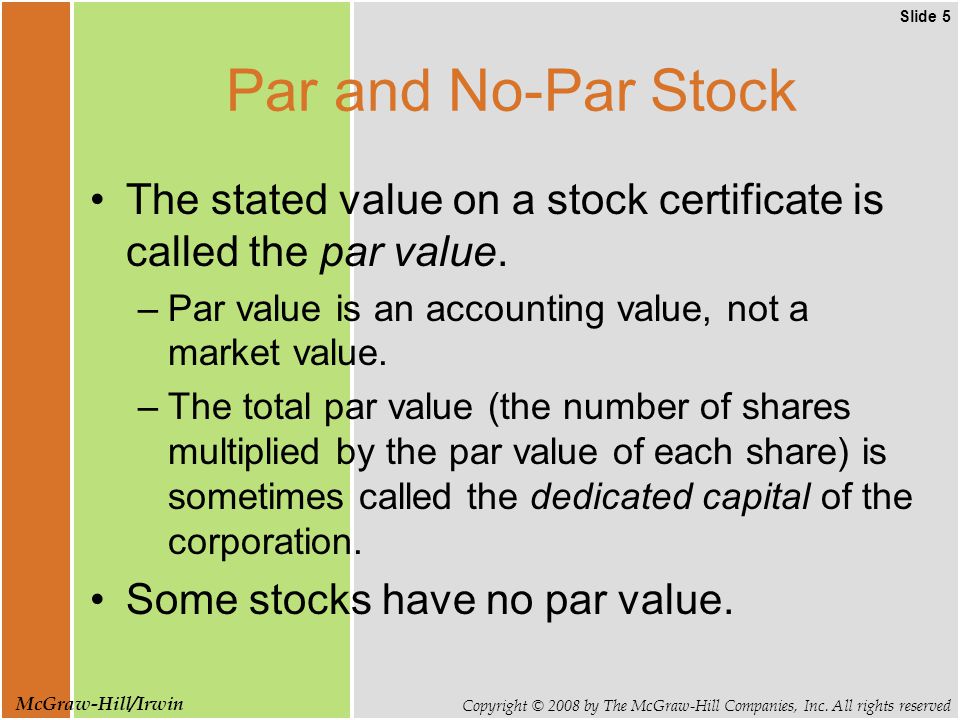 Slide 5

Par and No-Par Stock

• The stated value on a stock certificate is called the par value.

– Par value is an accounting value, not a market value.

– The total par value (the number of shares multiplied by the par value of each share) is sometimes called the dedicated capital of the corporation.

• Some stocks have no par value.

McGraw-Hill/Irwin

Copyright © 2008 by The McGraw-Hill Companies, Inc. All rights reserved